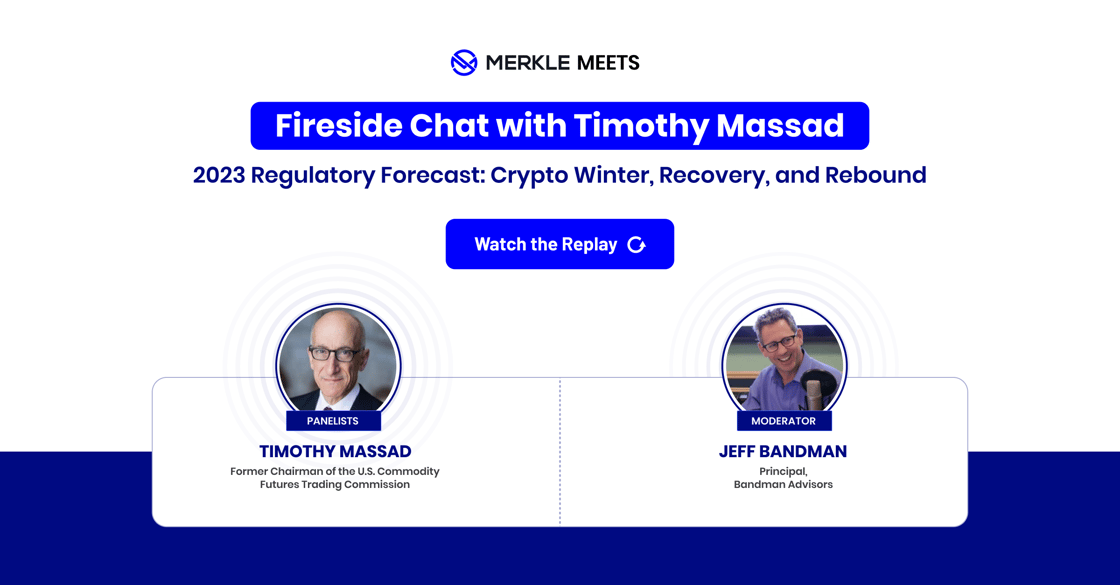 MERKLE MEETS

Fireside Chat with Timothy Massad

2023 Regulatory Forecast: Crypto Winter, Recovery, and Rebound

Watch the Replay

PANELISTS

TIMOTHY MASSAD

Former Chairman of the U.S. Commodity Futures Trading Commission

MODERATOR

JEFF BANDMAN

Principal, Bandman Advisors